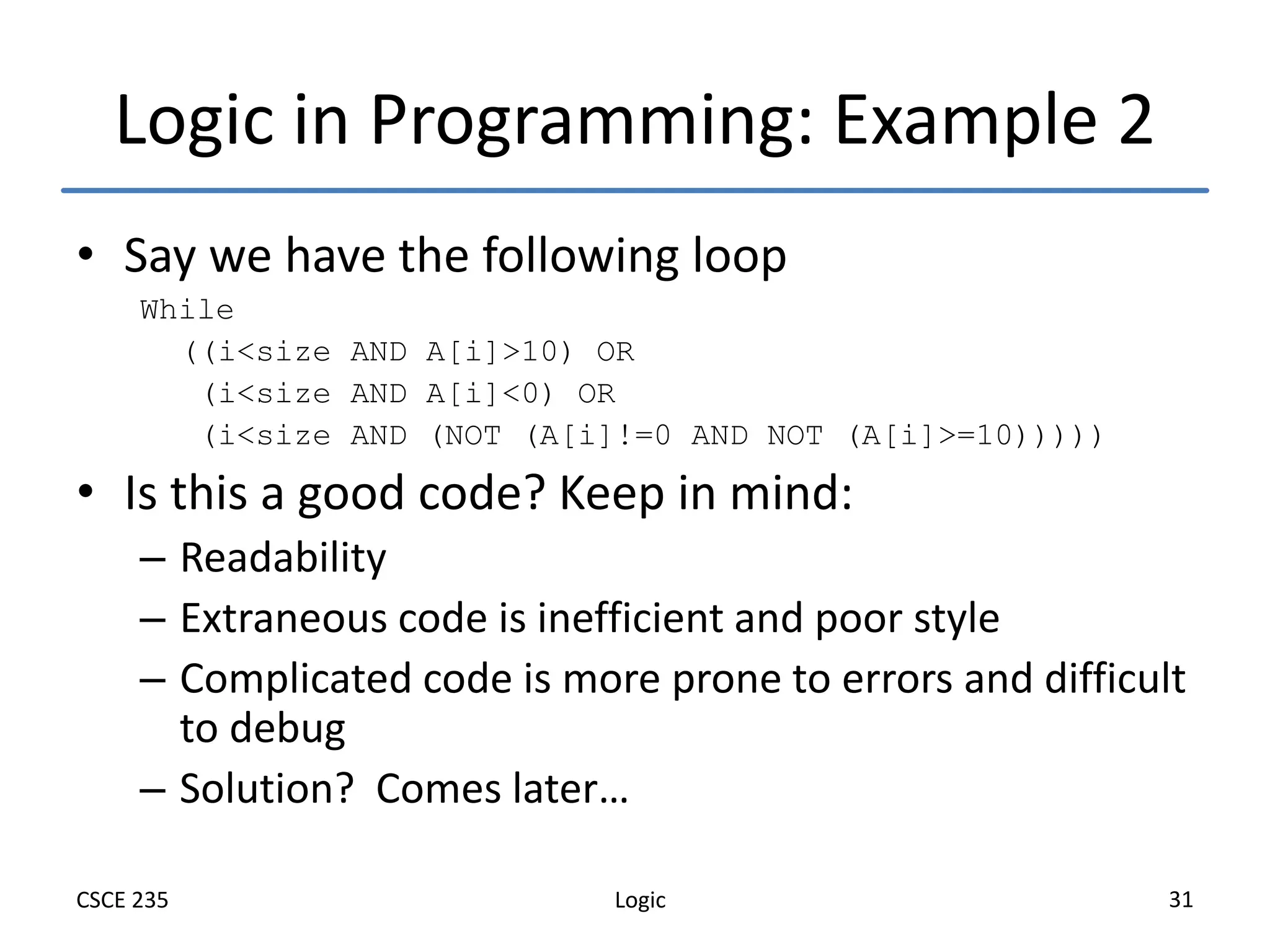 Logic in Programming: Example 2

• Say we have the following loop

While
((i<size AND A[i]>10) OR
(i<size AND A[i]<0) OR
(i<size AND (NOT (A[i]!=0 AND NOT (A[i]>=10)))))

• Is this a good code? Keep in mind:
– Readability
– Extraneous code is inefficient and poor style
– Complicated code is more prone to errors and difficult to debug
– Solution? Comes later…

CSCE 235
Logic
31